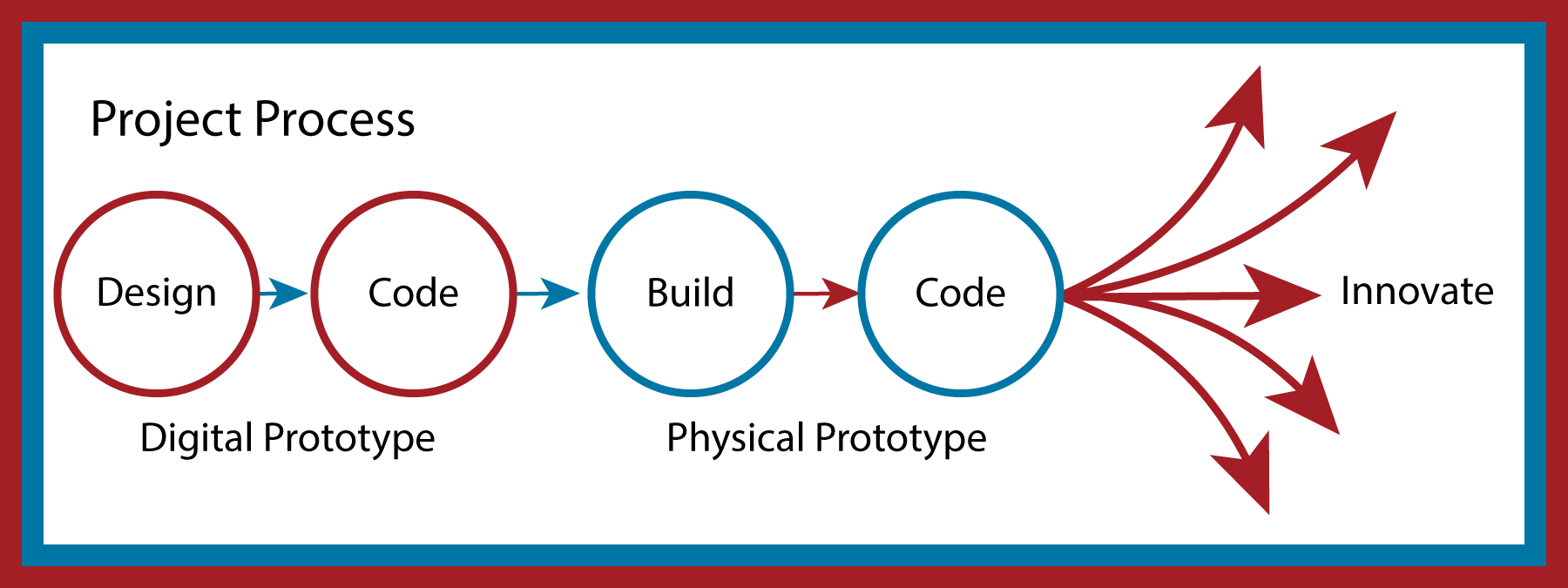 Project Process

Design

Code

Build

Code

Innovate

Digital Prototype

Physical Prototype